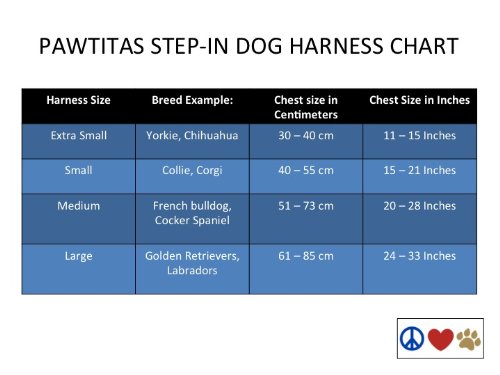 PAWTITAS STEP-IN DOG HARNESS CHART

| Harness Size | Breed Example: | Chest size in Centimeters | Chest Size in Inches |
|---|---|---|---|
| Extra Small | Yorkie, Chihuahua | 30 – 40 cm | 11 – 15 Inches |
| Small | Collie, Corgi | 40 – 55 cm | 15 – 21 Inches |
| Medium | French bulldog, Cocker Spaniel | 51 – 73 cm | 20 – 28 Inches |
| Large | Golden Retrievers, Labradors | 61 – 85 cm | 24 – 33 Inches |